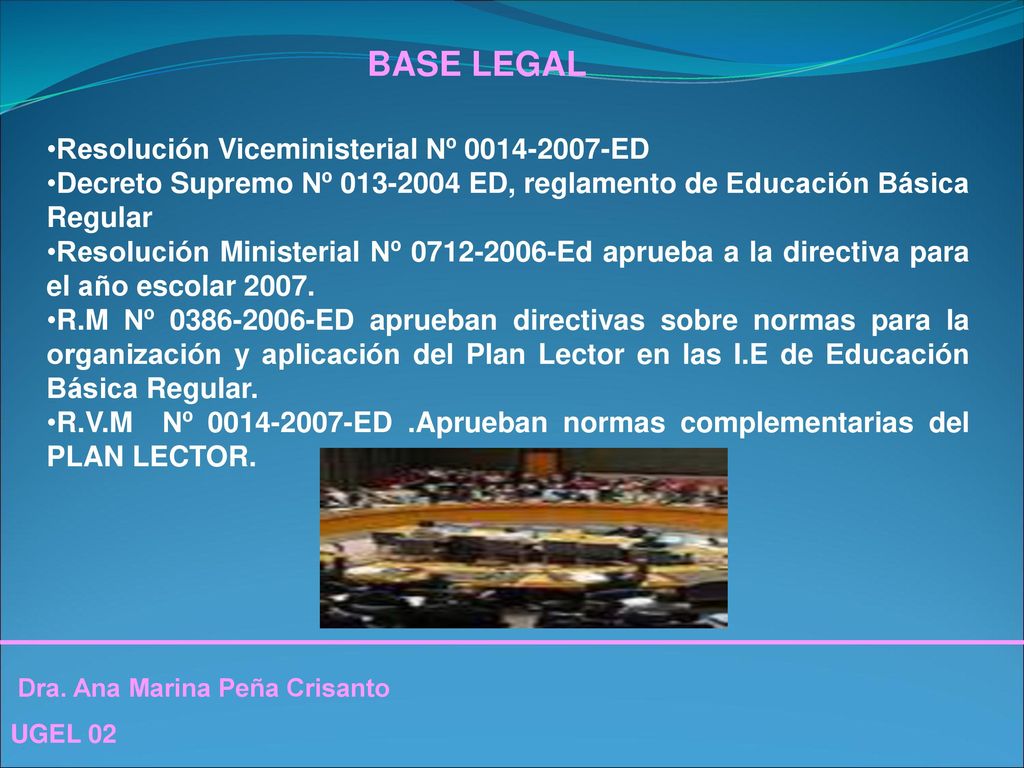 BASE LEGAL

•Resolución Viceministerial Nº 0014-2007-ED
•Decreto Supremo Nº 013-2004 ED, reglamento de Educación Básica Regular
•Resolución Ministerial Nº 0712-2006-Ed aprueba a la directiva para el año escolar 2007.
•R.M Nº 0386-2006-ED aprueban directivas sobre normas para la organización y aplicación del Plan Lector en las I.E de Educación Básica Regular.
•R.V.M Nº 0014-2007-ED .Aprueban normas complementarias del PLAN LECTOR.

Dra. Ana Marina Peña Crisanto

UGEL 02